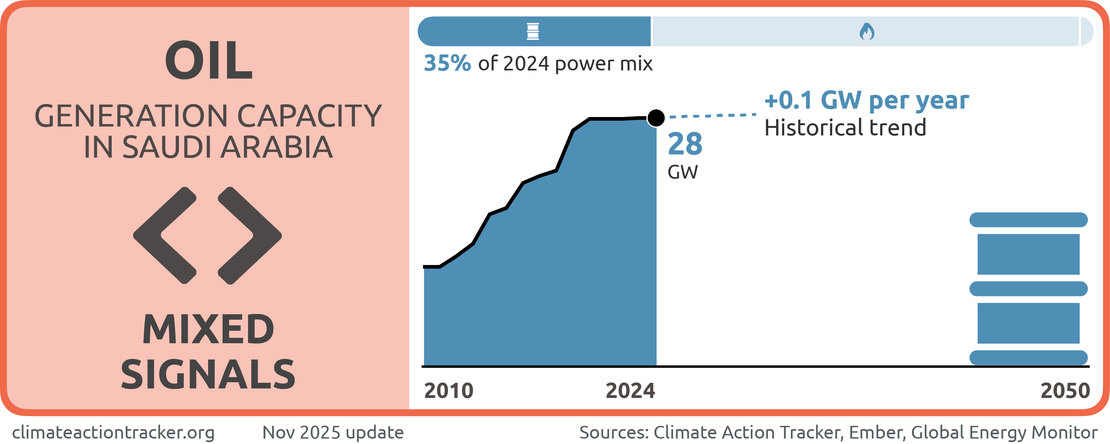 OIL

GENERATION CAPACITY IN SAUDI ARABIA

MIXED SIGNALS

35% of 2024 power mix

+0.1 GW per year
Historical trend

28
GW

2010

2024

2050

climateactiontracker.org

Nov 2025 update

Sources: Climate Action Tracker, Ember, Global Energy Monitor